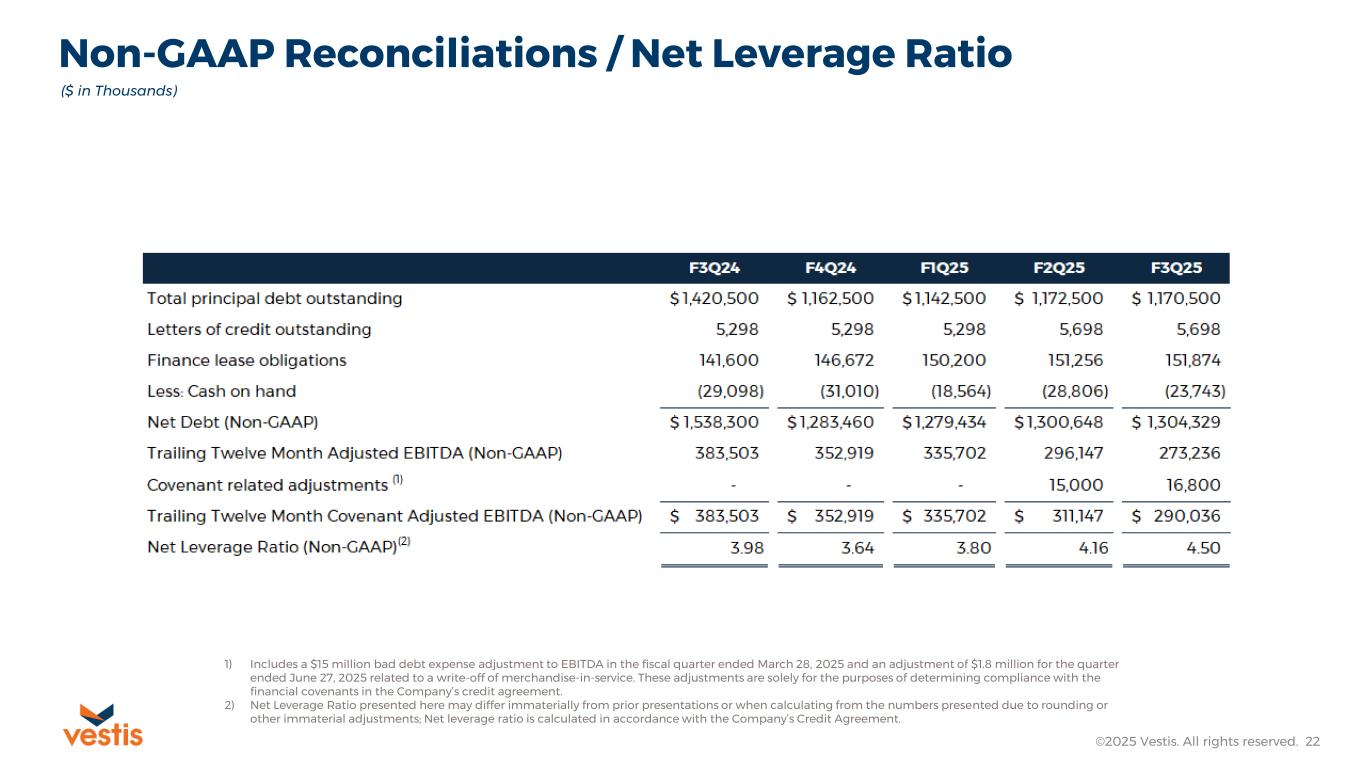 Non-GAAP Reconciliations / Net Leverage Ratio

($ in Thousands)

| | F3Q24 | F4Q24 | F1Q25 | F2Q25 | F3Q25 |
|---|---|---|---|---|---|
| Total principal debt outstanding | $ 1,420,500 | $ 1,162,500 | $ 1,142,500 | $ 1,172,500 | $ 1,170,500 |
| Letters of credit outstanding | 5,298 | 5,298 | 5,298 | 5,698 | 5,698 |
| Finance lease obligations | 141,600 | 146,672 | 150,200 | 151,256 | 151,874 |
| Less: Cash on hand | (29,098) | (31,010) | (18,564) | (28,806) | (23,743) |
| Net Debt (Non-GAAP) | $ 1,538,300 | $ 1,283,460 | $ 1,279,434 | $ 1,300,648 | $ 1,304,329 |
| Trailing Twelve Month Adjusted EBITDA (Non-GAAP) | 383,503 | 352,919 | 335,702 | 296,147 | 273,236 |
| Covenant related adjustments $^{(1)}$ | - | - | - | 15,000 | 16,800 |
| Trailing Twelve Month Covenant Adjusted EBITDA (Non-GAAP) | $ 383,503 | $ 352,919 | $ 335,702 | $ 311,147 | $ 290,036 |
| Net Leverage Ratio (Non-GAAP)$^{(2)}$ | 3.98 | 3.64 | 3.80 | 4.16 | 4.50 |

1) Includes a $15 million bad debt expense adjustment to EBITDA in the fiscal quarter ended March 28, 2025 and an adjustment of $1.8 million for the quarter ended June 27, 2025 related to a write-off of merchandise-in-service. These adjustments are solely for the purposes of determining compliance with the financial covenants in the Company's credit agreement.
2) Net Leverage Ratio presented here may differ immaterially from prior presentations or when calculating from the numbers presented due to rounding or other immaterial adjustments; Net leverage ratio is calculated in accordance with the Company's Credit Agreement.

vestis

©2025 Vestis. All rights reserved. 22